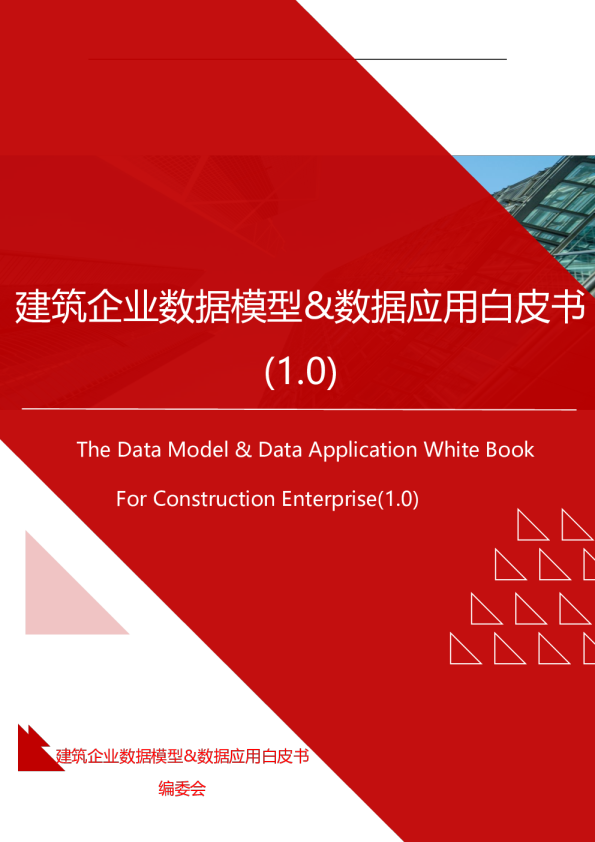 建筑企业数据模型&数据应用白皮书

(1.0)

The Data Model & Data Application White Book

For Construction Enterprise(1.0)

建筑企业数据模型&数据应用白皮书

编委会